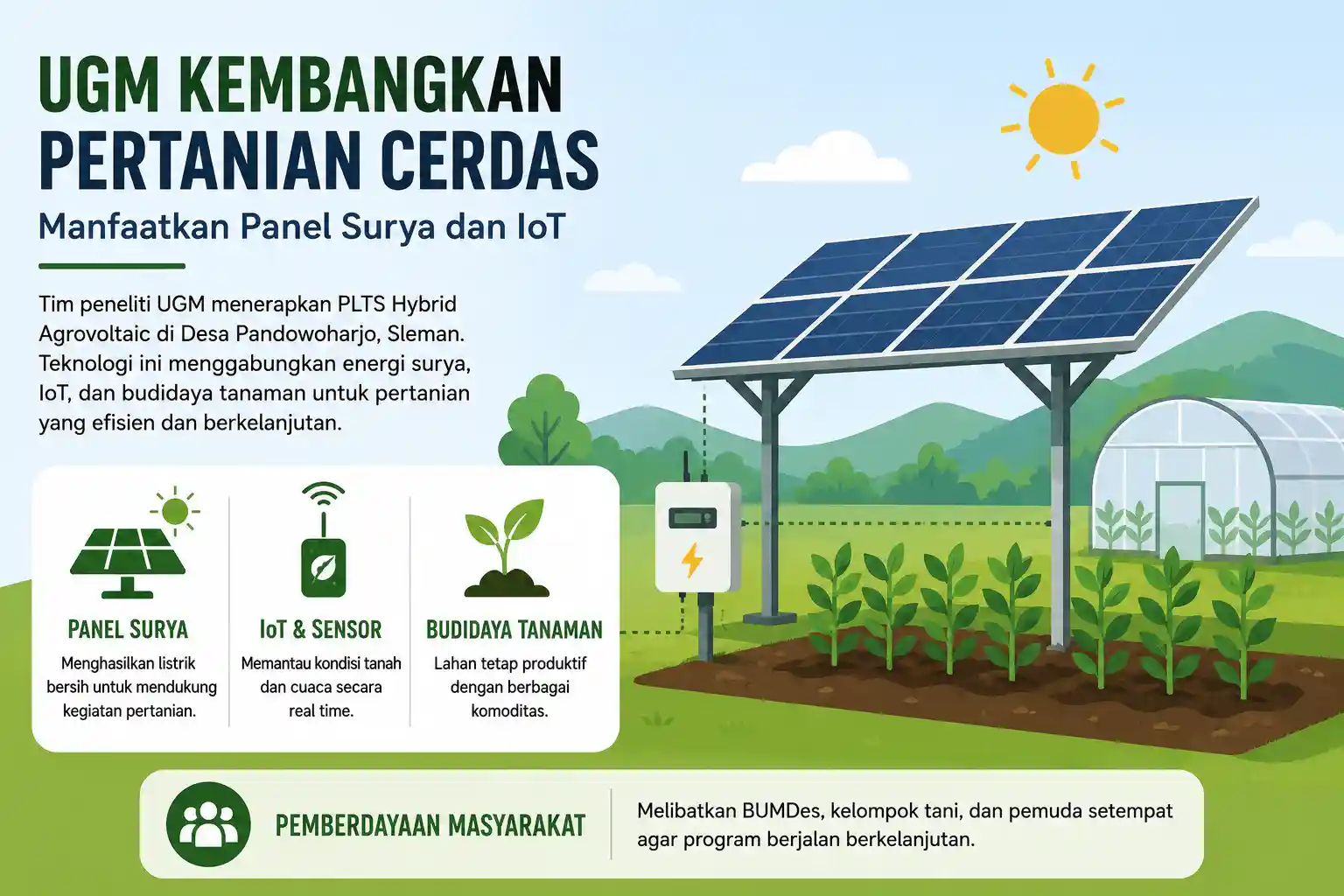 UGM KEMBANGKAN PERTANIAN CERDAS

Manfaatkan Panel Surya dan IoT

Tim peneliti UGM menerapkan PLTS Hybrid Agrovoltaic di Desa Pandowoharjo, Sleman. Teknologi ini menggabungkan energi surya, IoT, dan budidaya tanaman untuk pertanian yang efisien dan berkelanjutan.

PANEL SURYA

Menghasilkan listrik bersih untuk mendukung kegiatan pertanian.

IoT & SENSOR

Memantau kondisi tanah dan cuaca secara real time.

BUDIDAYA TANAMAN

Lahan tetap produktif dengan berbagai komoditas.

PEMBERDAYAAN MASYARAKAT

Melibatkan BUMDes, kelompok tani, dan pemuda setempat agar program berjalan berkelanjutan.